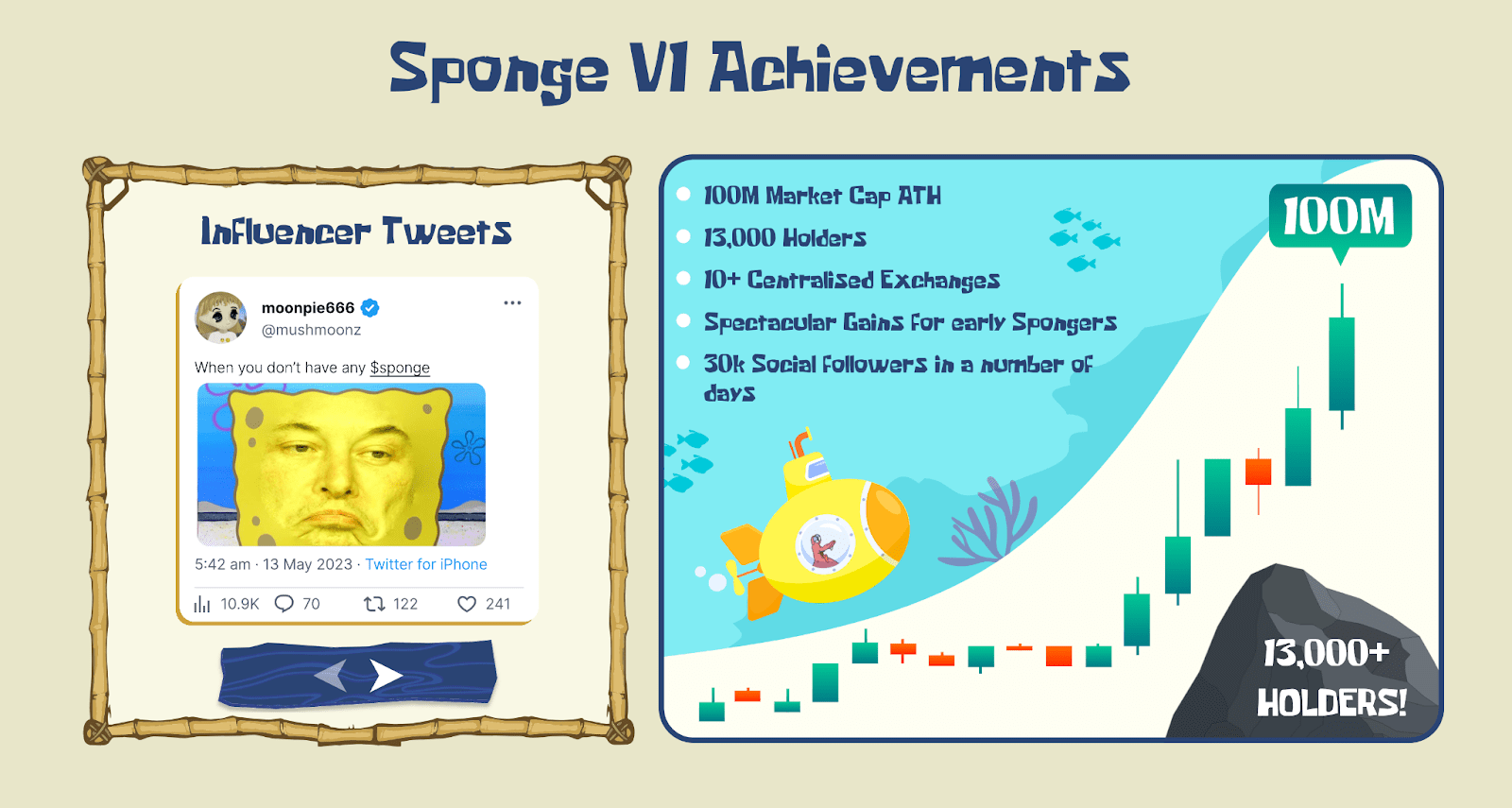 Sponge V1 Achievements

Influencer Tweets

moonpie666
@mushmoonz

When you don't have any $sponge

5:42 am · 13 May 2023 · Twitter for iPhone

10.9K 70 122 241

100M Market Cap ATH
13,000 Holders
10+ Centralised Exchanges
Spectacular Gains for early Spongers
30k Social followers in a number of days

100M

13,000+ HOLDERS!